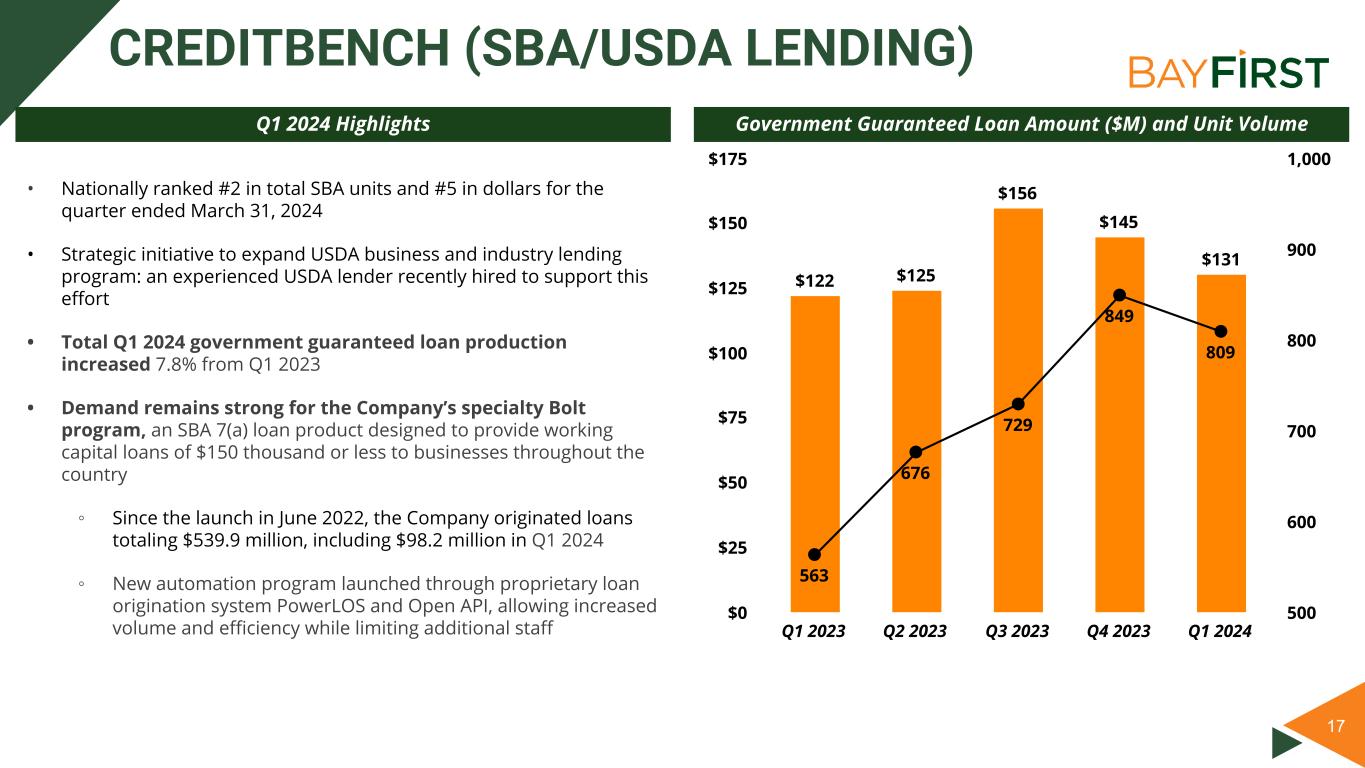 CREDITBENCH (SBA/USDA LENDING)

BAYFIRST

Q1 2024 Highlights

• Nationally ranked #2 in total SBA units and #5 in dollars for the quarter ended March 31, 2024

• Strategic initiative to expand USDA business and industry lending program: an experienced USDA lender recently hired to support this effort

• Total Q1 2024 government guaranteed loan production increased 7.8% from Q1 2023

• Demand remains strong for the Company's specialty Bolt program, an SBA 7(a) loan product designed to provide working capital loans of $150 thousand or less to businesses throughout the country

◦ Since the launch in June 2022, the Company originated loans totaling $539.9 million, including $98.2 million in Q1 2024

◦ New automation program launched through proprietary loan origination system PowerLOS and Open API, allowing increased volume and efficiency while limiting additional staff

Government Guaranteed Loan Amount ($M) and Unit Volume

$175
$150
$125
$100
$75
$50
$25
$0

1,000
900
800
700
600
500

$122 $125 $156 $145 $131

563 676 729 849 809

Q1 2023 Q2 2023 Q3 2023 Q4 2023 Q1 2024

17